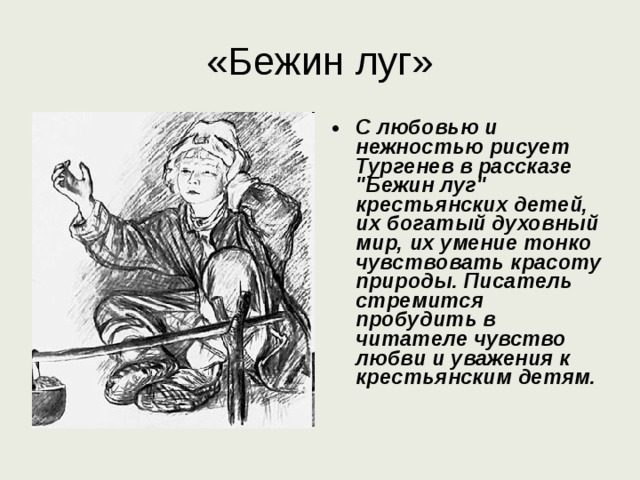 «Бежин луг»

• С любовью и нежностью рисует Тургенев в рассказе "Бежин луг" крестьянских детей, их богатый духовный мир, их умение тонко чувствовать красоту природы. Писатель стремится пробудить в читателе чувство любви и уважения к крестьянским детям.